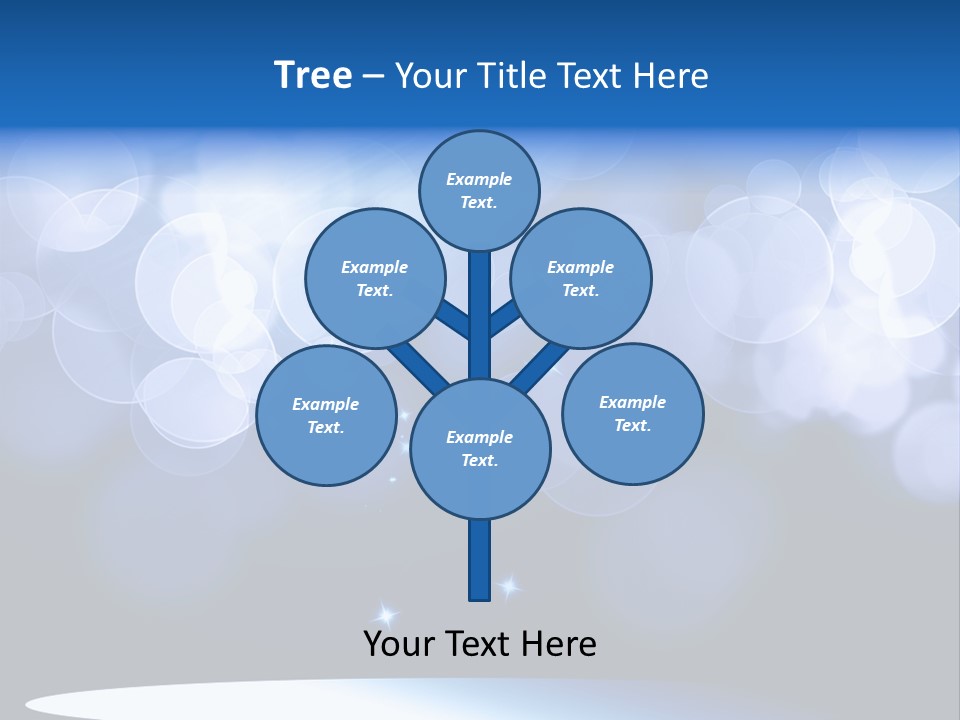 Tree – Your Title Text Here

Example Text.

Example Text.

Example Text.

Example Text.

Example Text.

Example Text.

Your Text Here